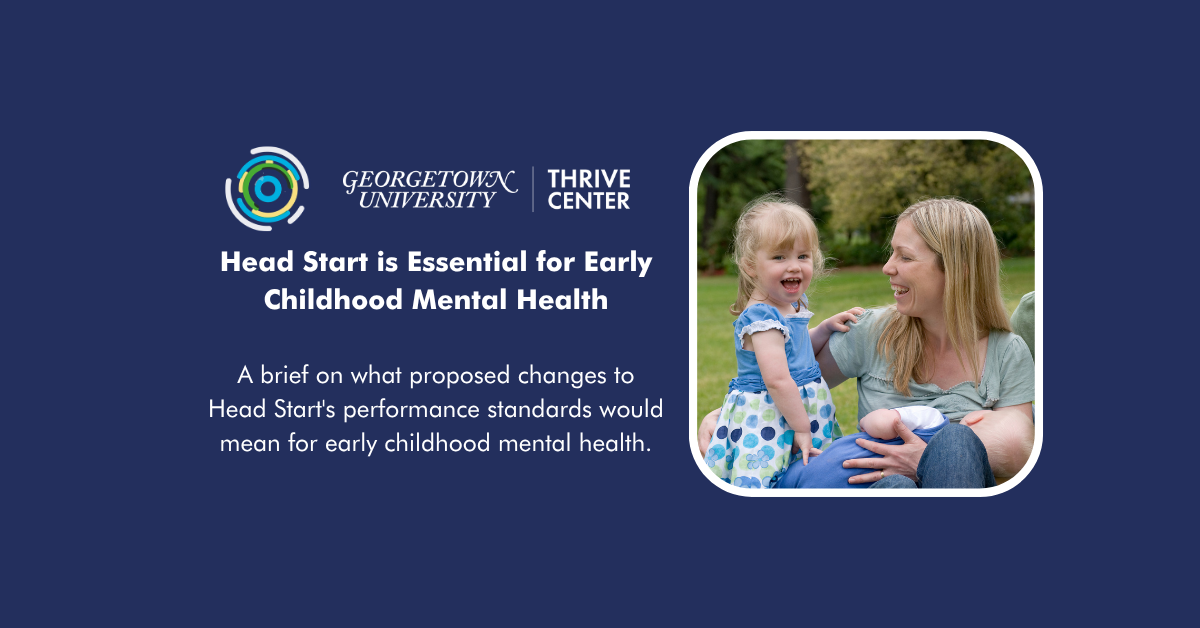 GEORGETOWN UNIVERSITY | THRIVE CENTER

Head Start is Essential for Early Childhood Mental Health

A brief on what proposed changes to Head Start's performance standards would mean for early childhood mental health.